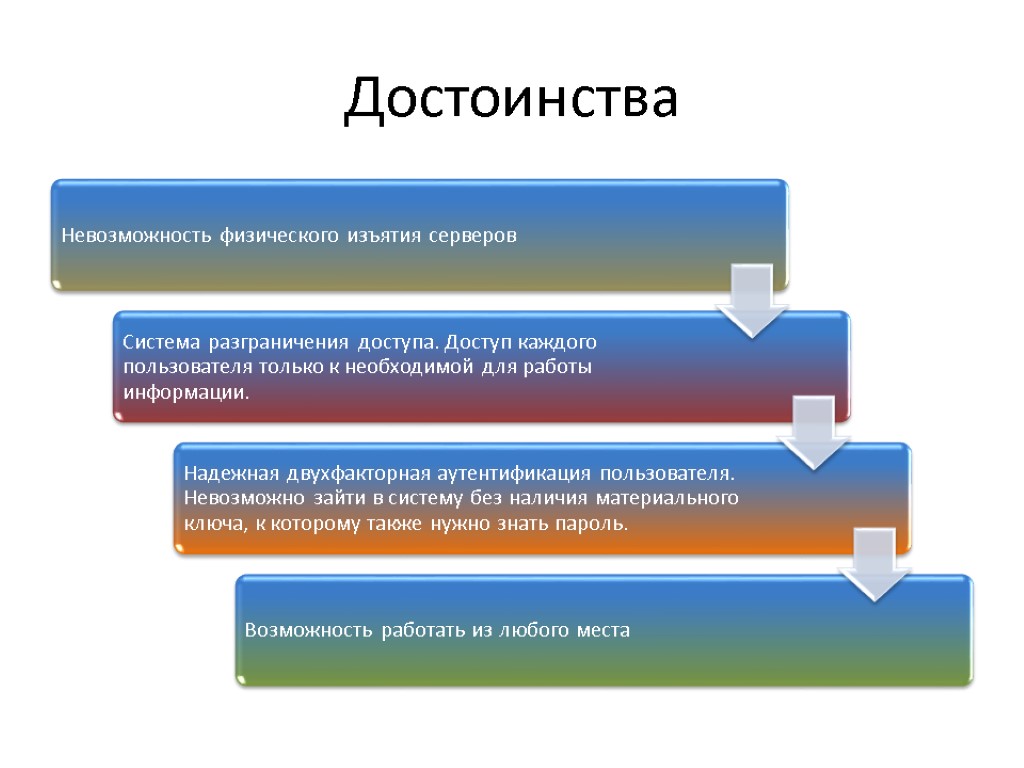 Достоинства

Невозможность физического изъятия серверов

Система разграничения доступа. Доступ каждого пользователя только к необходимой для работы информации.

Надежная двухфакторная аутентификация пользователя. Невозможно зайти в систему без наличия материального ключа, к которому также нужно знать пароль.

Возможность работать из любого места